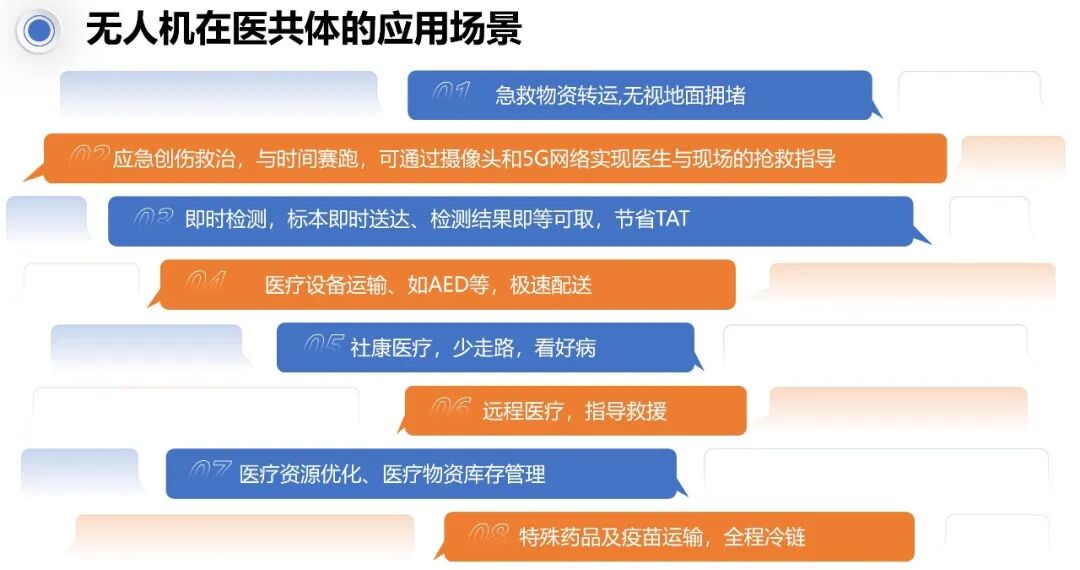 无人机在医共体的应用场景

01 急救物资转运,无视地面拥堵

02 应急创伤救治，与时间赛跑，可通过摄像头和5G网络实现医生与现场的抢救指导

03 即时检测，标本即时送达、检测结果即等可取，节省TAT

04 医疗设备运输、如AED等，极速配送

05 社康医疗，少走路，看好病

06 远程医疗，指导救援

07 医疗资源优化、医疗物资库存管理

08 特殊药品及疫苗运输，全程冷链